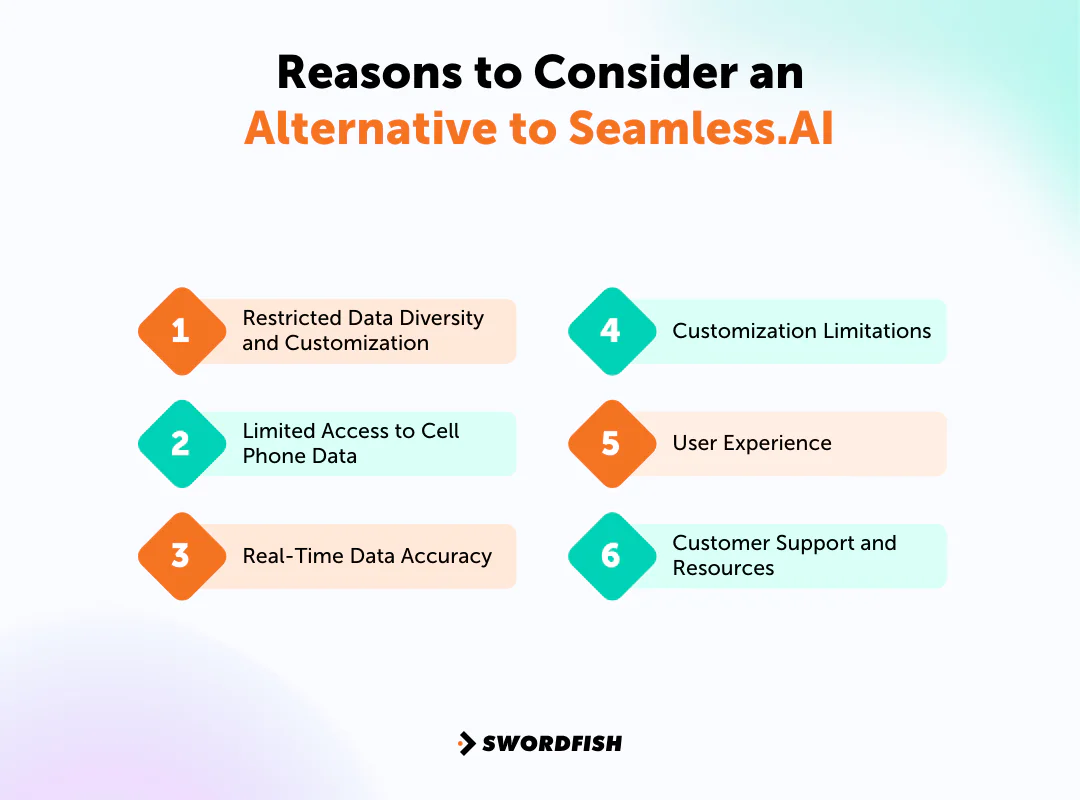 Reasons to Consider an Alternative to Seamless.AI

1 Restricted Data Diversity and Customization

2 Limited Access to Cell Phone Data

3 Real-Time Data Accuracy

4 Customization Limitations

5 User Experience

6 Customer Support and Resources

SWORDFISH